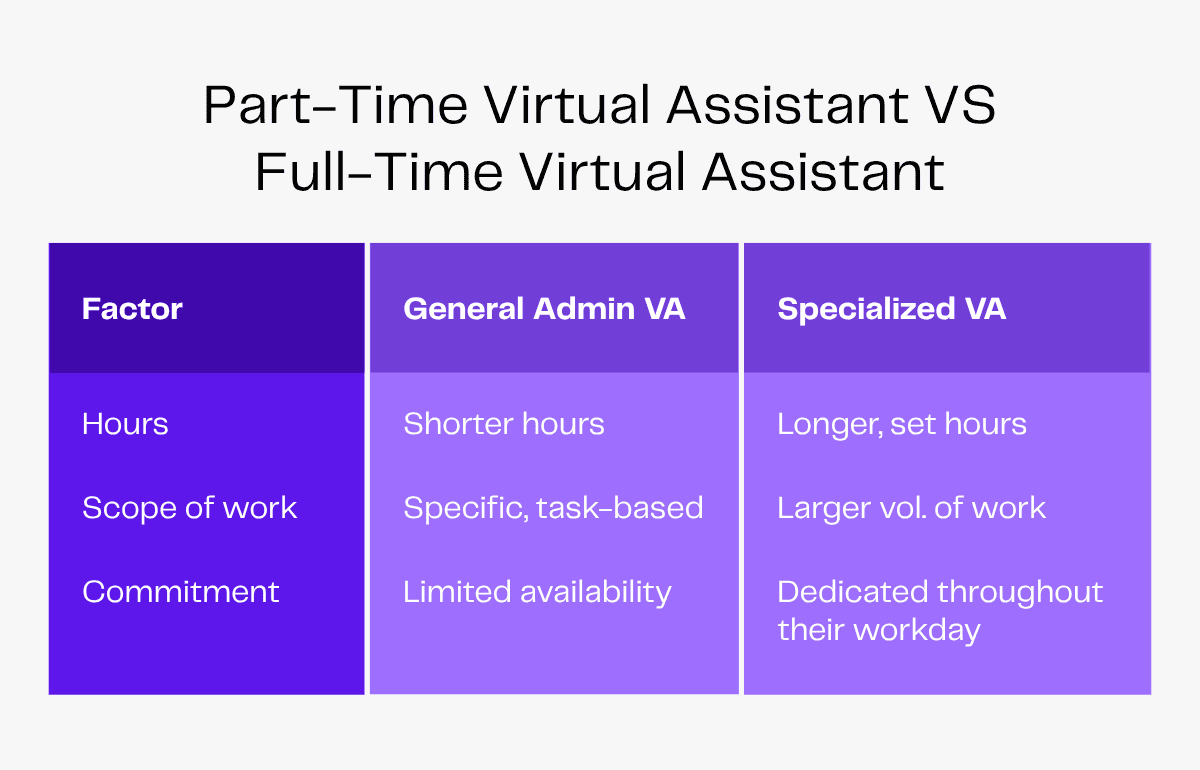 Part-Time Virtual Assistant VS Full-Time Virtual Assistant

| Factor | General Admin VA | Specialized VA |
|---|---|---|
| Hours | Shorter hours | Longer, set hours |
| Scope of work | Specific, task-based | Larger vol. of work |
| Commitment | Limited availability | Dedicated throughout their workday |